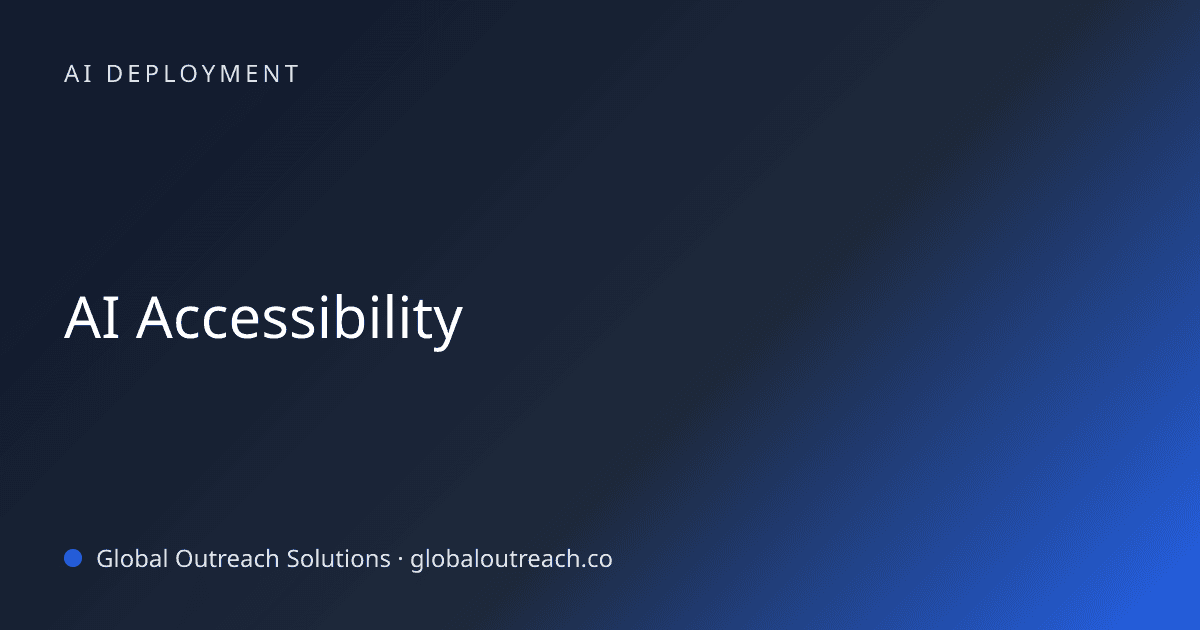 AI DEPLOYMENT

AI Accessibility

Global Outreach Solutions · globaloutreach.co